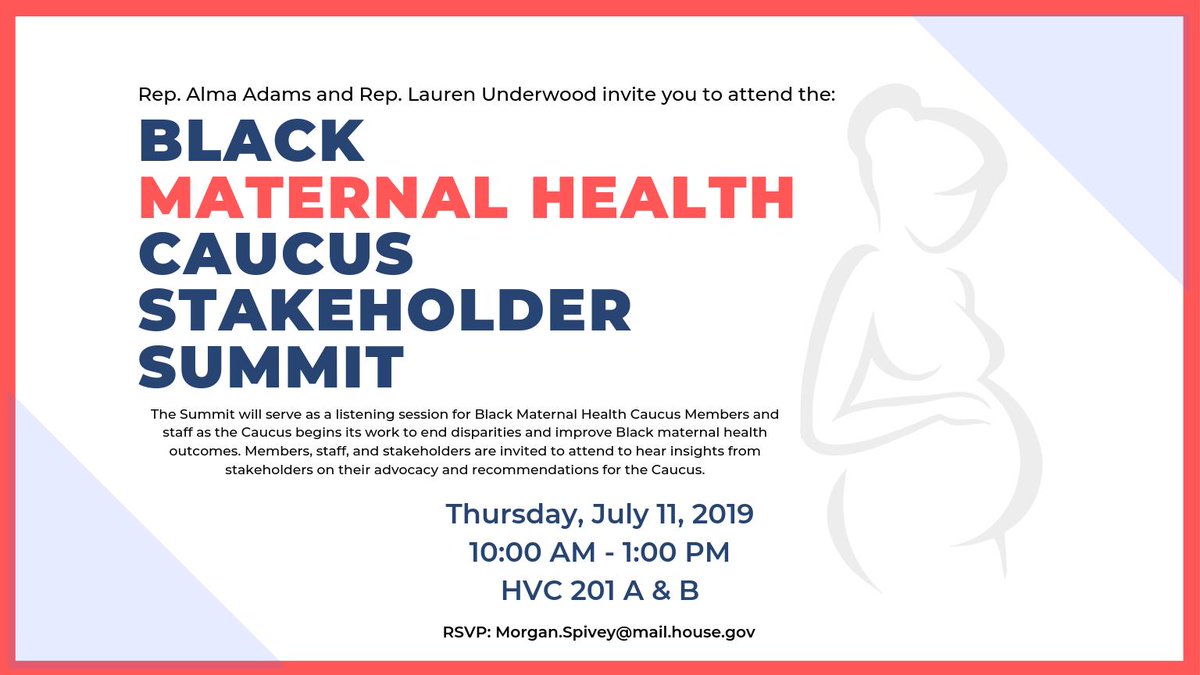 Rep. Alma Adams and Rep. Lauren Underwood invite you to attend the:

BLACK
MATERNAL HEALTH
CAUCUS
STAKEHOLDER
SUMMIT

The Summit will serve as a listening session for Black Maternal Health Caucus Members and staff as the Caucus begins its work to end disparities and improve Black maternal health outcomes. Members, staff, and stakeholders are invited to attend to hear insights from stakeholders on their advocacy and recommendations for the Caucus.

Thursday, July 11, 2019
10:00 AM - 1:00 PM
HVC 201 A & B

RSVP: Morgan.Spivey@mail.house.gov